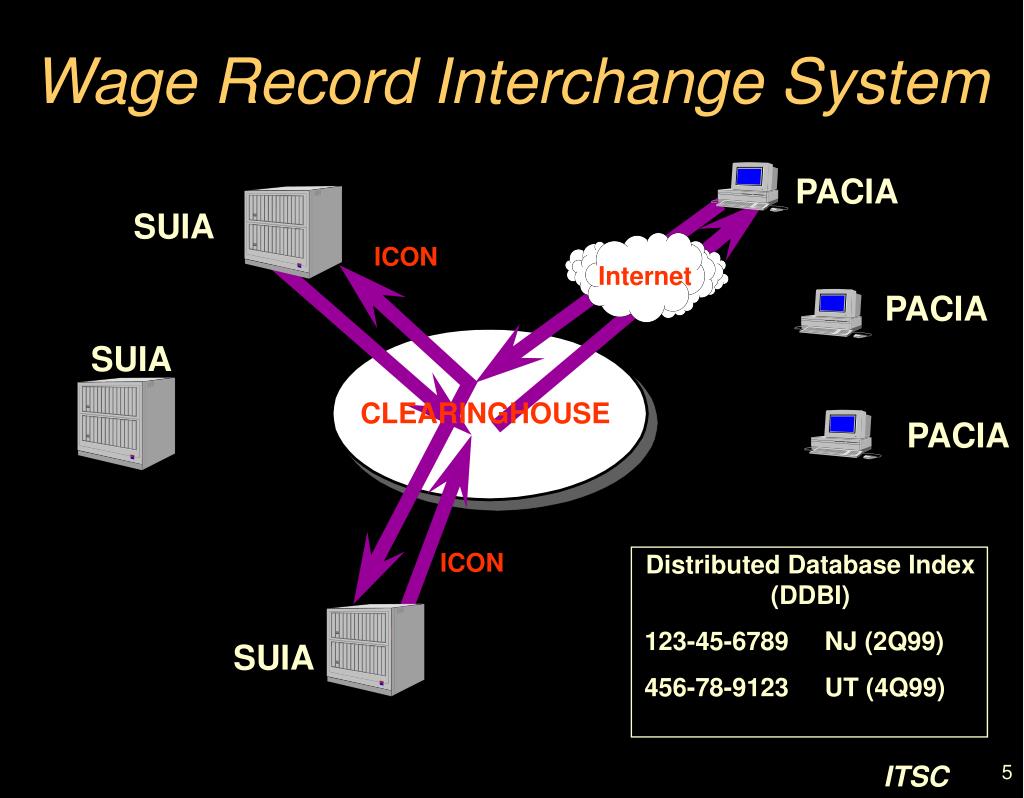 Wage Record Interchange System

SUIA

ICON

Internet

PACIA

PACIA

SUIA

CLEARINGHOUSE

PACIA

ICON

SUIA

Distributed Database Index (DDBI)

123-45-6789 NJ (2Q99)

456-78-9123 UT (4Q99)

ITSC

5